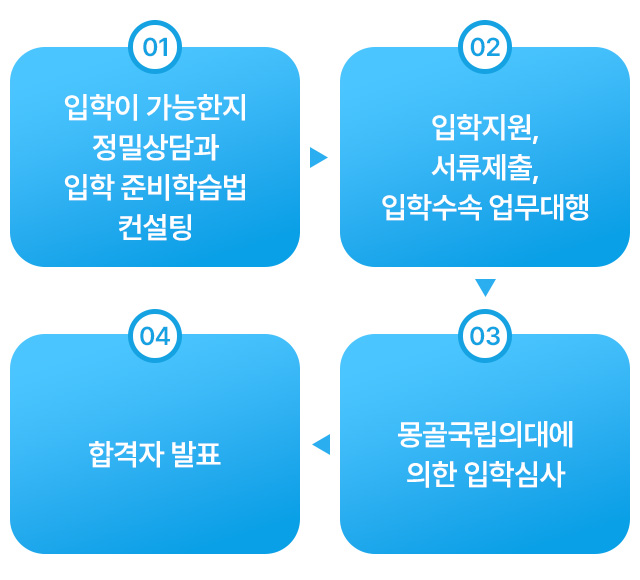 01
입학이 가능한지
정밀상담과
입학 준비학습법
컨설팅

02
입학지원,
서류제출,
입학수속 업무대행

03
몽골국립의대에
의한 입학심사

04
합격자 발표